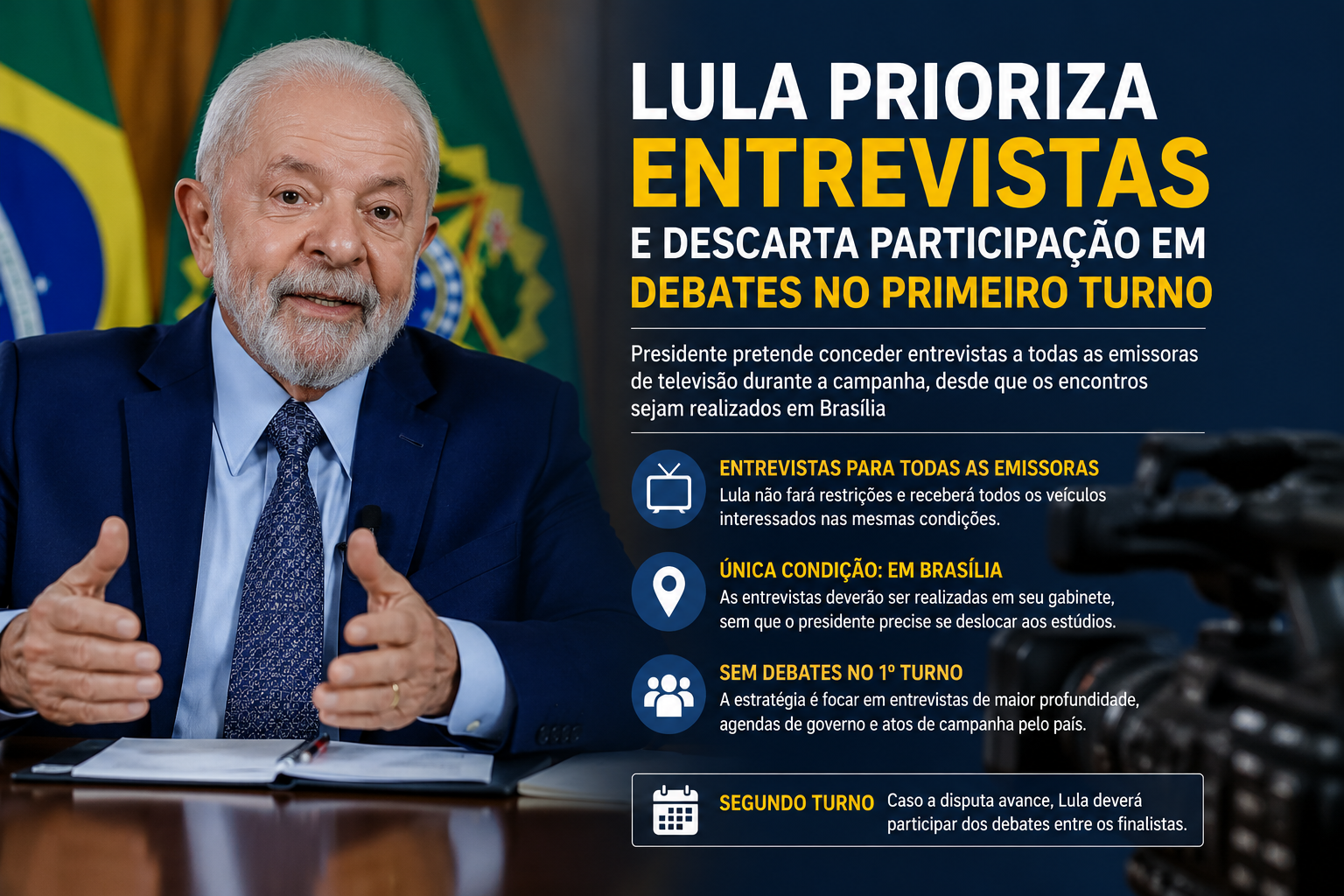 LULA PRIORIZA ENTREVISTAS E DESCARTA PARTICIPAÇÃO EM DEBATES NO PRIMEIRO TURNO

Presidente pretende conceder entrevistas a todas as emissoras de televisão durante a campanha, desde que os encontros sejam realizados em Brasília

ENTREVISTAS PARA TODAS AS EMISSORAS
Lula não fará restrições e receberá todos os veículos interessados nas mesmas condições.

ÚNICA CONDIÇÃO: EM BRASÍLIA
As entrevistas deverão ser realizadas em seu gabinete, sem que o presidente precise se deslocar aos estúdios.

SEM DEBATES NO 1º TURNO
A estratégia é focar em entrevistas de maior profundidade, agendas de governo e atos de campanha pelo país.

SEGUNDO TURNO
Caso a disputa avance, Lula deverá participar dos debates entre os finalistas.